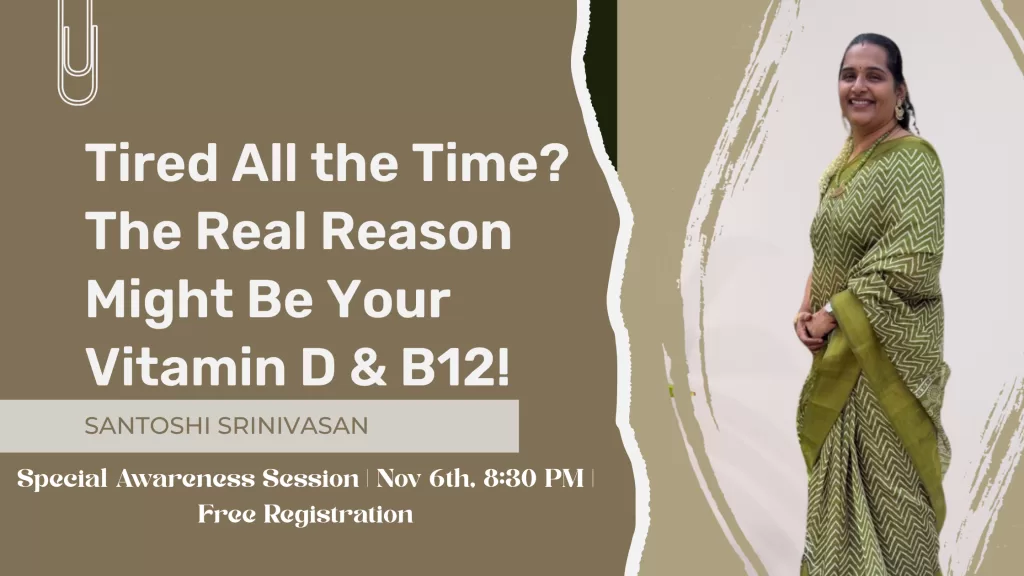 Tired All the Time? The Real Reason Might Be Your Vitamin D & B12!

SANTOSHI SRINIVASAN

Special Awareness Session | Nov 6th, 8:30 PM | Free Registration